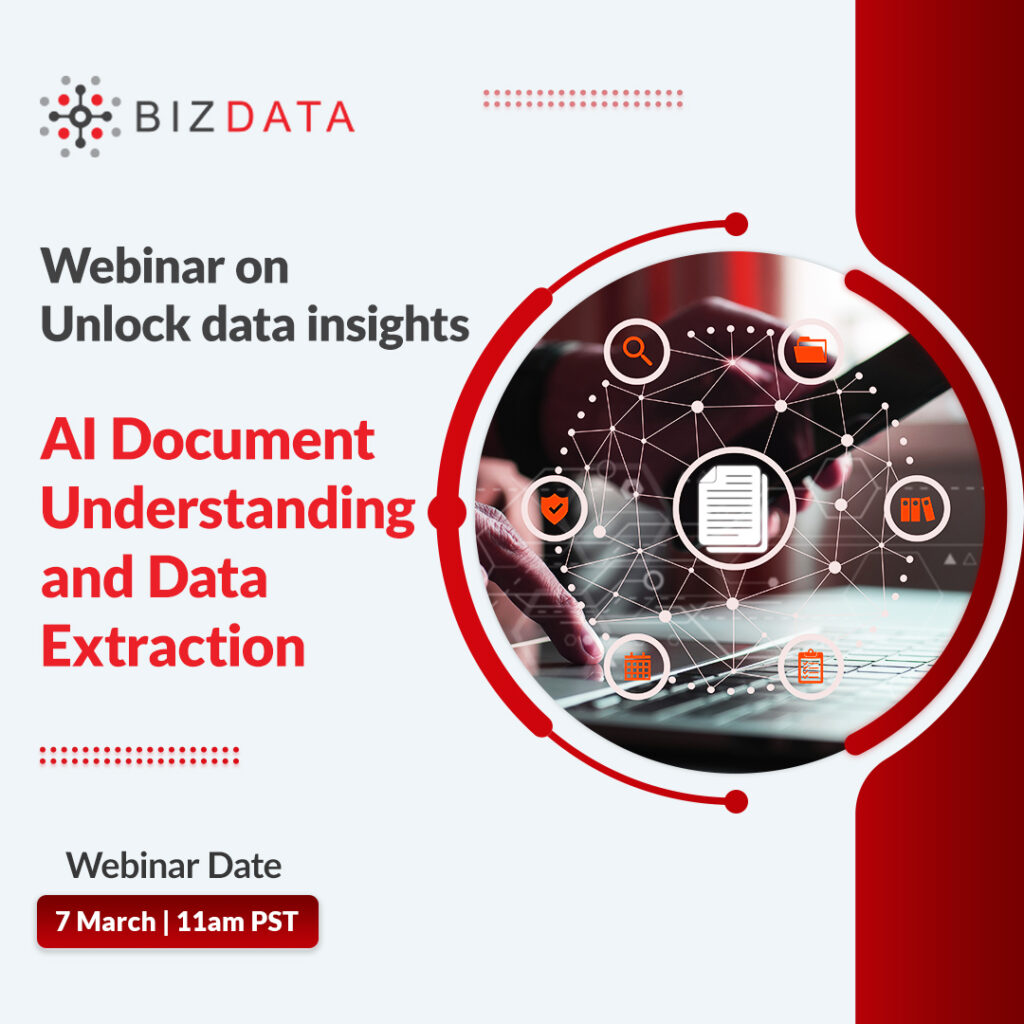 BIZDATA

Webinar on Unlock data insights

AI Document Understanding and Data Extraction

Webinar Date

7 March | 11am PST